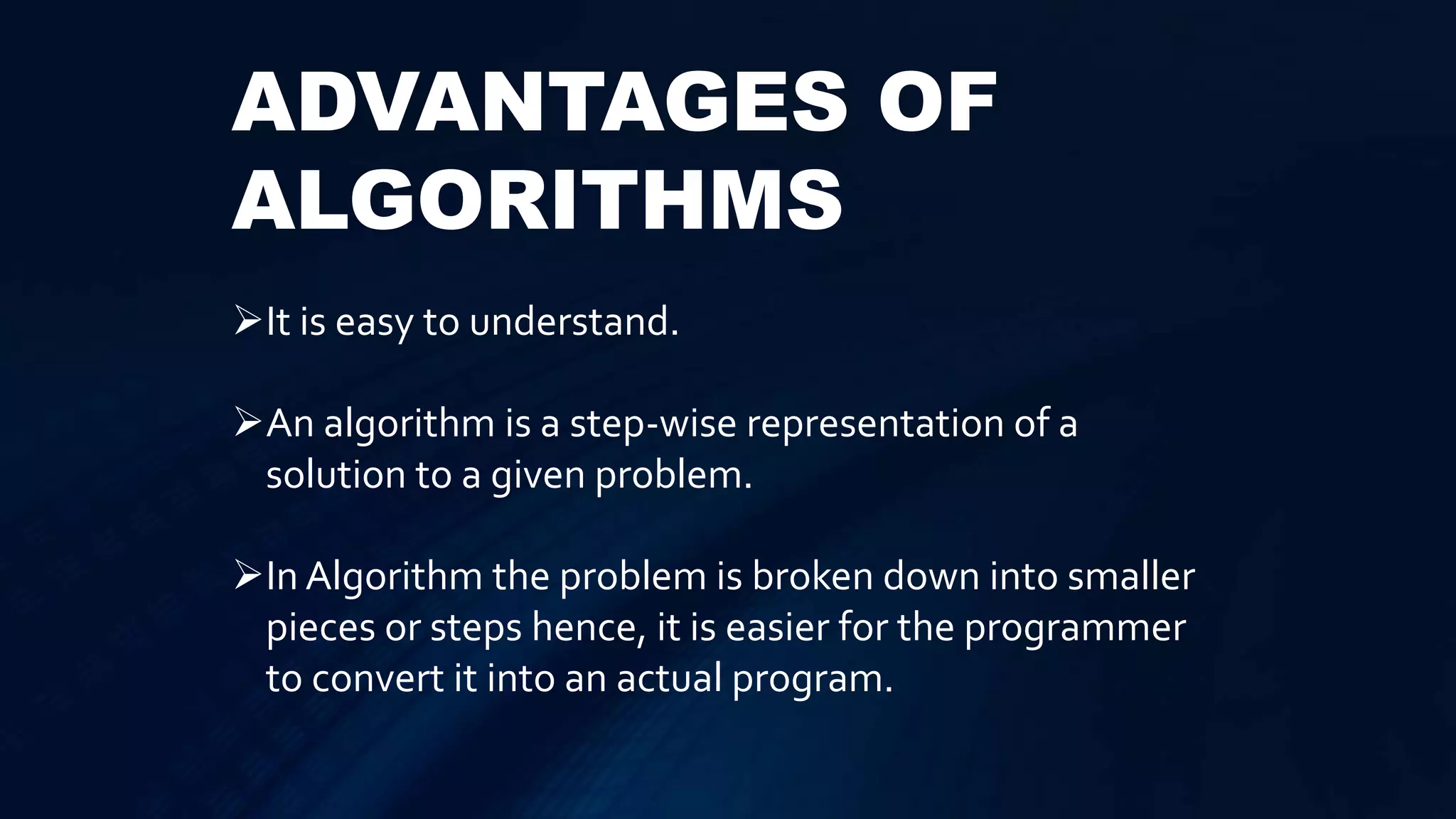 ADVANTAGES OF ALGORITHMS

➢It is easy to understand.

➢An algorithm is a step-wise representation of a solution to a given problem.

➢In Algorithm the problem is broken down into smaller pieces or steps hence, it is easier for the programmer to convert it into an actual program.